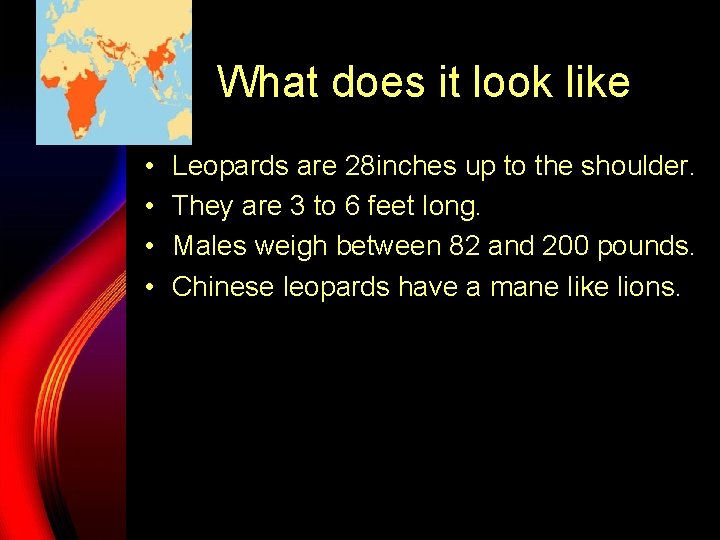 What does it look like

• Leopards are 28inches up to the shoulder.
• They are 3 to 6 feet long.
• Males weigh between 82 and 200 pounds.
• Chinese leopards have a mane like lions.